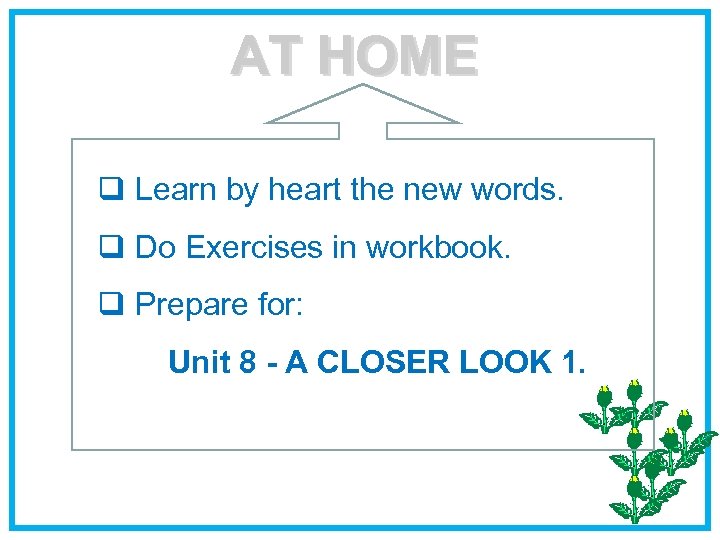 AT HOME

❑ Learn by heart the new words.

❑ Do Exercises in workbook.

❑ Prepare for:

Unit 8 - A CLOSER LOOK 1.